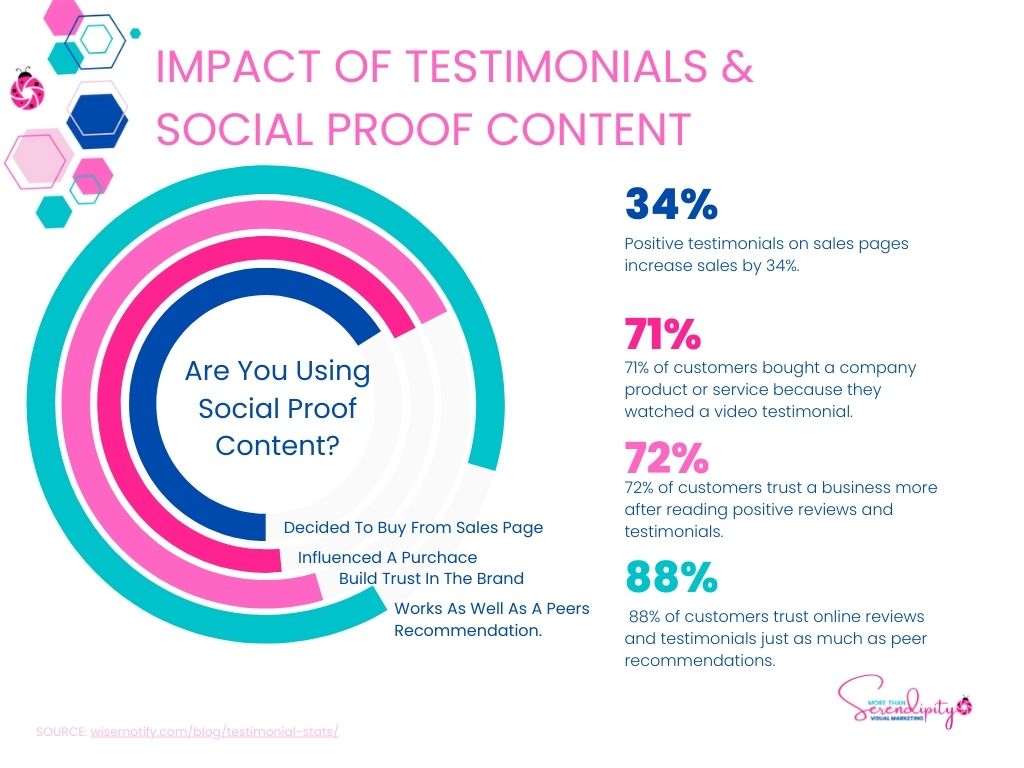 IMPACT OF TESTIMONIALS & SOCIAL PROOF CONTENT

Are You Using Social Proof Content?

Decided To Buy From Sales Page
Influenced A Purchace
Build Trust In The Brand
Works As Well As A Peers Recommendation.

34%
Positive testimonials on sales pages increase sales by 34%.

71%
71% of customers bought a company product or service because they watched a video testimonial.

72%
72% of customers trust a business more after reading positive reviews and testimonials.

88%
88% of customers trust online reviews and testimonials just as much as peer recommendations.

SOURCE: wisernotify.com/blog/testimonial-stats/

MORE THAN Serendipity VISUAL MARKETING